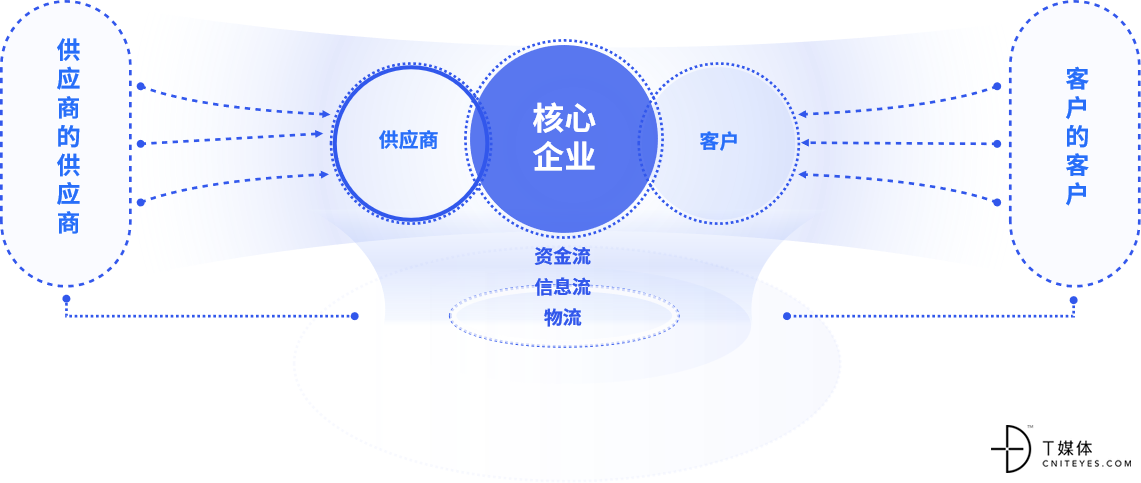 供应商的供应商

供应商

核心企业

客户

客户的客户

资金流
信息流
物流

T媒体
CNITEYES.COM